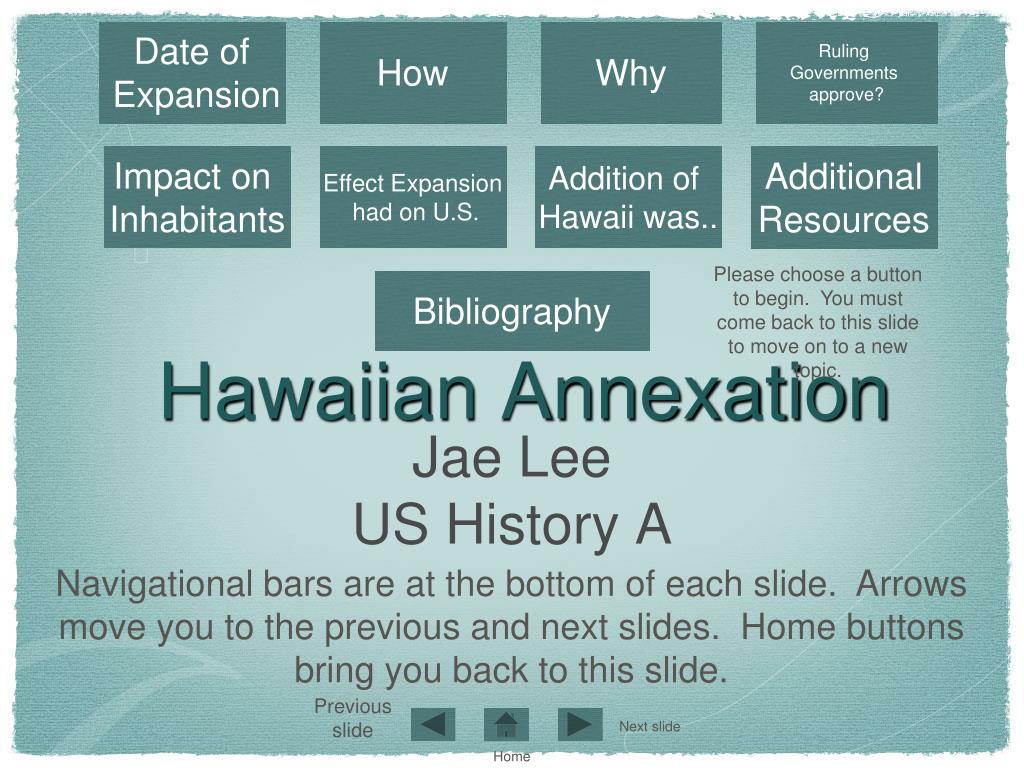 Date of Expansion

How

Why

Ruling Governments approve?

Impact on Inhabitants

Effect Expansion had on U.S.

Addition of Hawaii was..

Additional Resources

Bibliography

Please choose a button to begin. You must come back to this slide to move on to a new topic.

Hawaiian Annexation

Jae Lee
US History A

Navigational bars are at the bottom of each slide. Arrows move you to the previous and next slides. Home buttons bring you back to this slide.

Previous slide

Next slide

Home